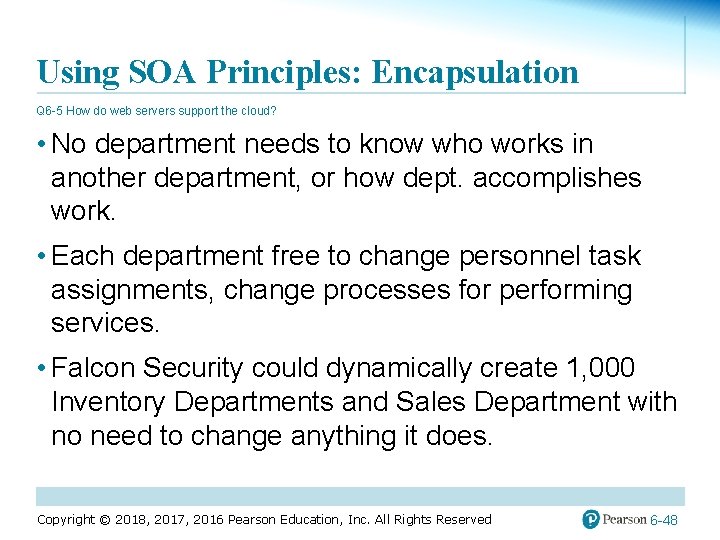 Using SOA Principles: Encapsulation

Q6-5 How do web servers support the cloud?

• No department needs to know who works in another department, or how dept. accomplishes work.

• Each department free to change personnel task assignments, change processes for performing services.

• Falcon Security could dynamically create 1,000 Inventory Departments and Sales Department with no need to change anything it does.

Copyright © 2018, 2017, 2016 Pearson Education, Inc. All Rights Reserved

Pearson 6-48